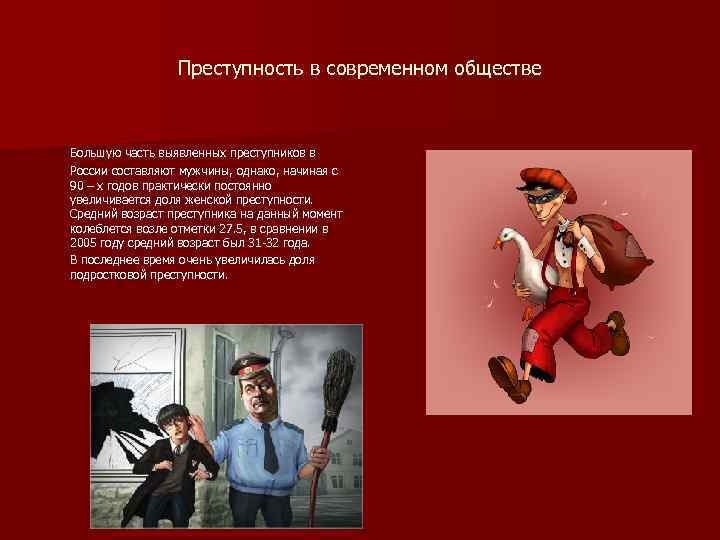 Преступность в современном обществе

Большую часть выявленных преступников в России составляют мужчины, однако, начиная с 90 – х годов практически постоянно увеличивается доля женской преступности. Средний возраст преступника на данный момент колеблется возле отметки 27.5, в сравнении в 2005 году средний возраст был 31-32 года.

В последнее время очень увеличилась доля подростковой преступности.